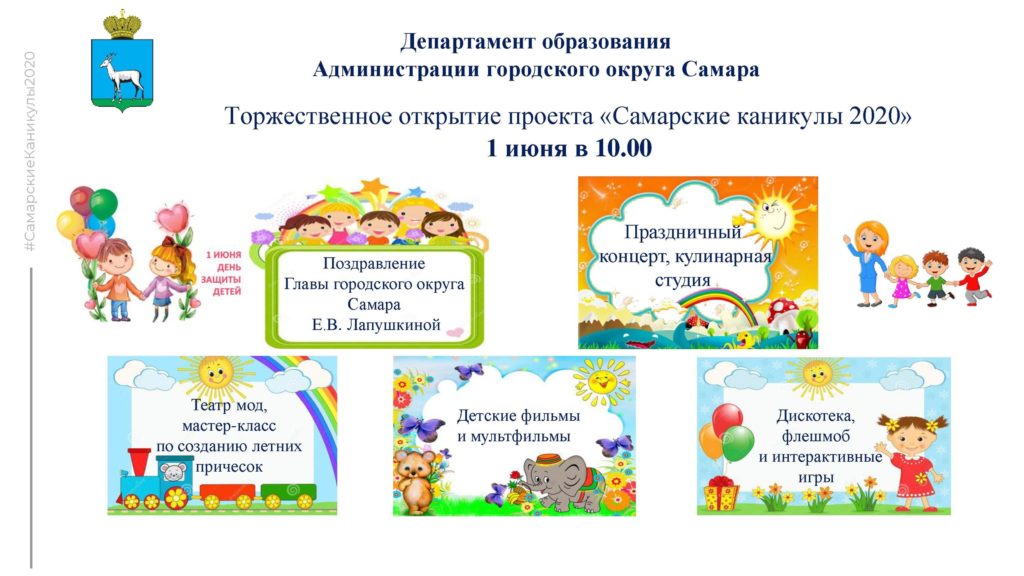 #СамарскиеКаникулы2020

Департамент образования
Администрации городского округа Самара

Торжественное открытие проекта «Самарские каникулы 2020»
1 июня в 10.00

1 ИЮНЯ ДЕНЬ ЗАЩИТЫ ДЕТЕЙ

Поздравление Главы городского округа Самара Е.В. Лапушкиной

Праздничный концерт, кулинарная студия

Театр мод, мастер-класс по созданию летних причесок

Детские фильмы и мультфильмы

Дискотека, флешмоб и интерактивные игры